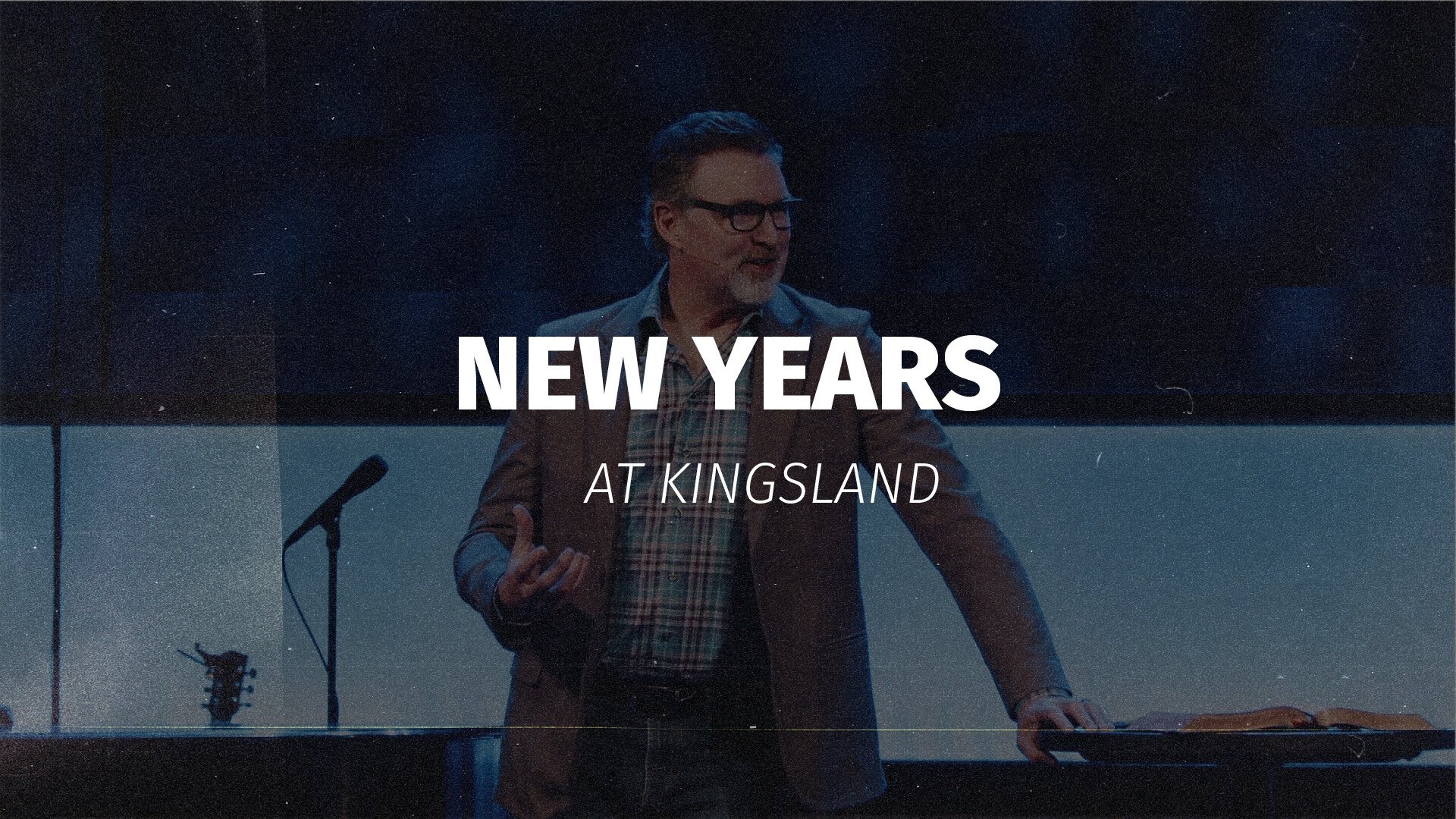 NEW YEARS

AT KINGSLAND